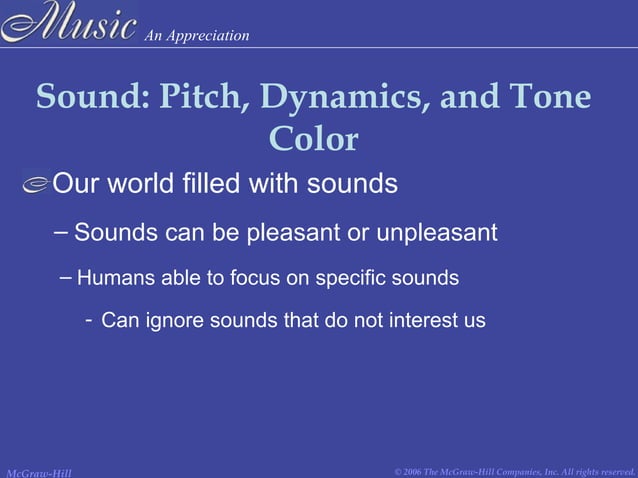 Music An Appreciation

Sound: Pitch, Dynamics, and Tone Color

Our world filled with sounds

– Sounds can be pleasant or unpleasant

– Humans able to focus on specific sounds

- Can ignore sounds that do not interest us

McGraw-Hill

© 2006 The McGraw-Hill Companies, Inc. All rights reserved.